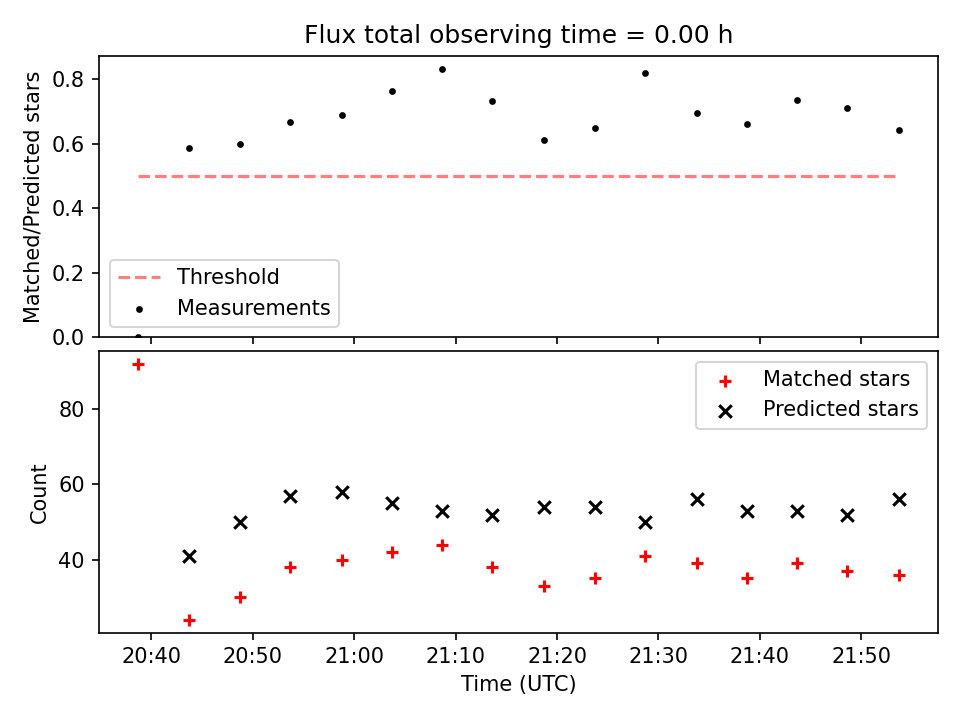 Flux total observing time = 0.00 h

Matched/Predicted stars

0.8
0.6
0.4
0.2
0.0

Threshold
Measurements

Count

80
60
40

Matched stars
Predicted stars

20:40 20:50 21:00 21:10 21:20 21:30 21:40 21:50

Time (UTC)